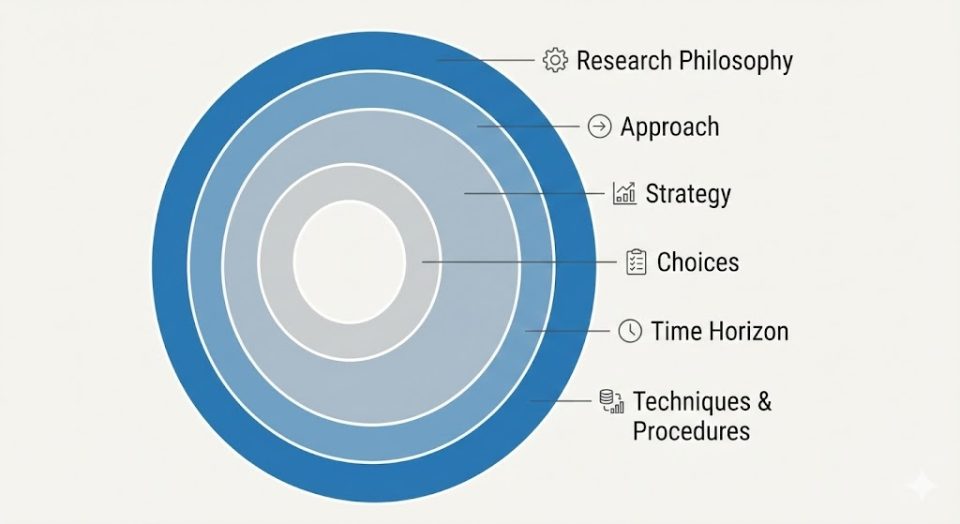 Research Philosophy
Approach
Strategy
Choices
Time Horizon
Techniques & Procedures